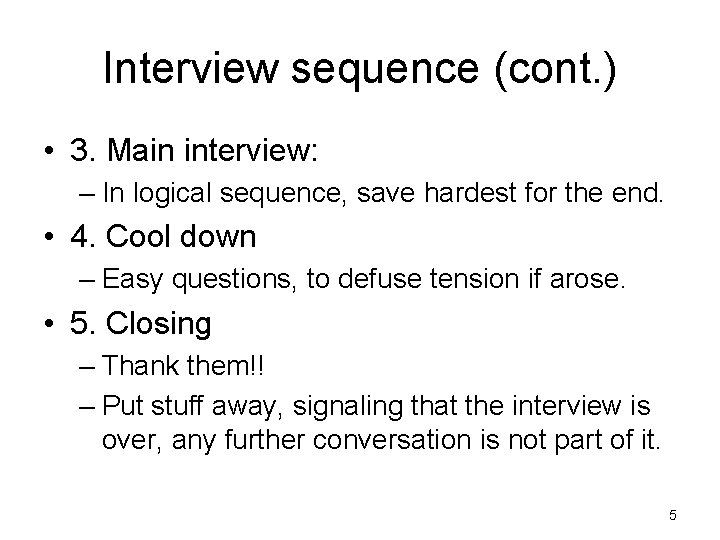 Interview sequence (cont.)

• 3. Main interview:
– In logical sequence, save hardest for the end.

• 4. Cool down
– Easy questions, to defuse tension if arose.

• 5. Closing
– Thank them!!
– Put stuff away, signaling that the interview is over, any further conversation is not part of it.

5